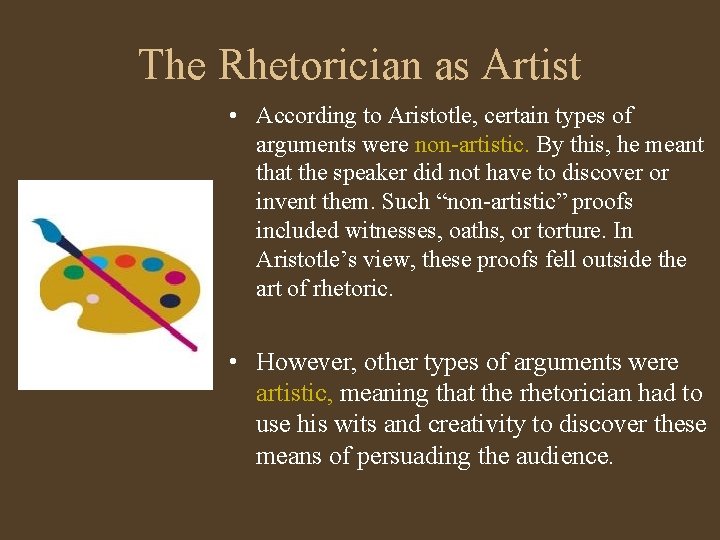 The Rhetorician as Artist

• According to Aristotle, certain types of arguments were non-artistic. By this, he meant that the speaker did not have to discover or invent them. Such “non-artistic” proofs included witnesses, oaths, or torture. In Aristotle’s view, these proofs fell outside the art of rhetoric.

• However, other types of arguments were artistic, meaning that the rhetorician had to use his wits and creativity to discover these means of persuading the audience.